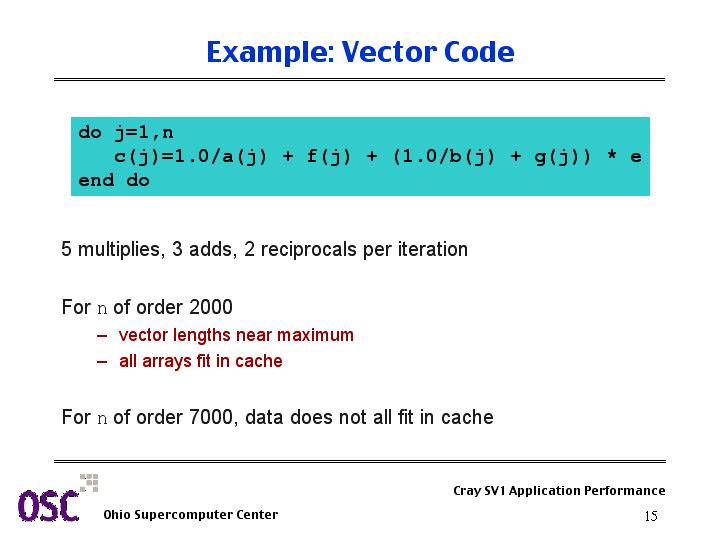 Example: Vector Code

do j=1,n
   c(j)=1.0/a(j) + f(j) + (1.0/b(j) + g(j)) * e
end do

5 multiplies, 3 adds, 2 reciprocals per iteration

For n of order 2000
– vector lengths near maximum
– all arrays fit in cache

For n of order 7000, data does not all fit in cache

OSC
Ohio Supercomputer Center
Cray SV1 Application Performance
15